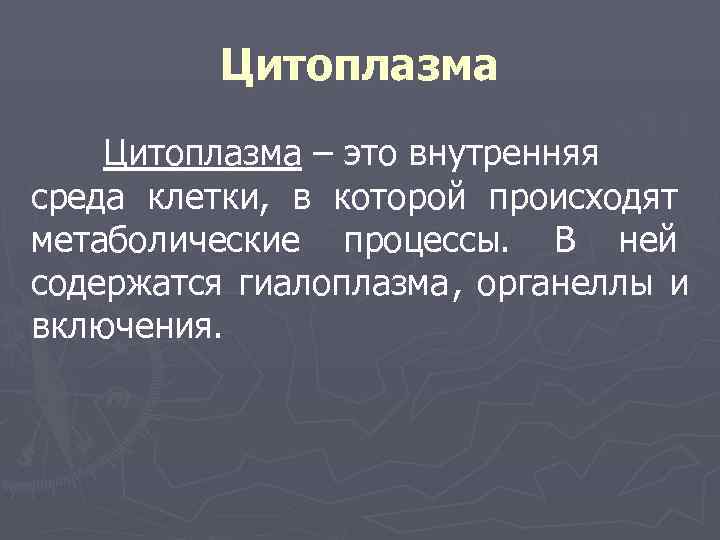 Цитоплазма

Цитоплазма – это внутренняя среда клетки, в которой происходят метаболические процессы. В ней содержатся гиалоплазма, органеллы и включения.